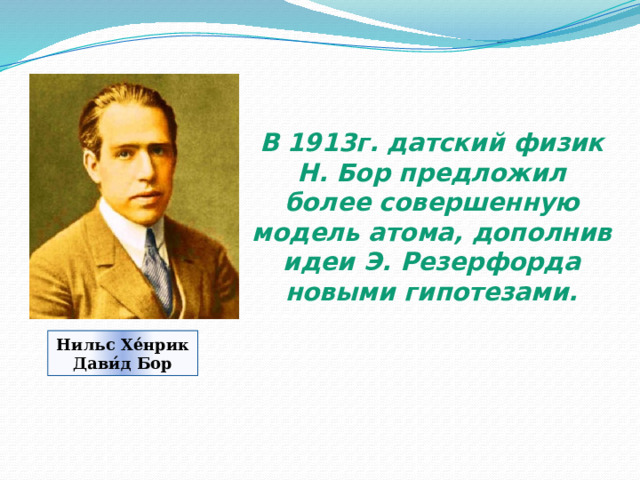 В 1913г. датский физик Н. Бор предложил более совершенную модель атома, дополнив идеи Э. Резерфорда новыми гипотезами.

Нильс Хе́нрик Дави́д Бор